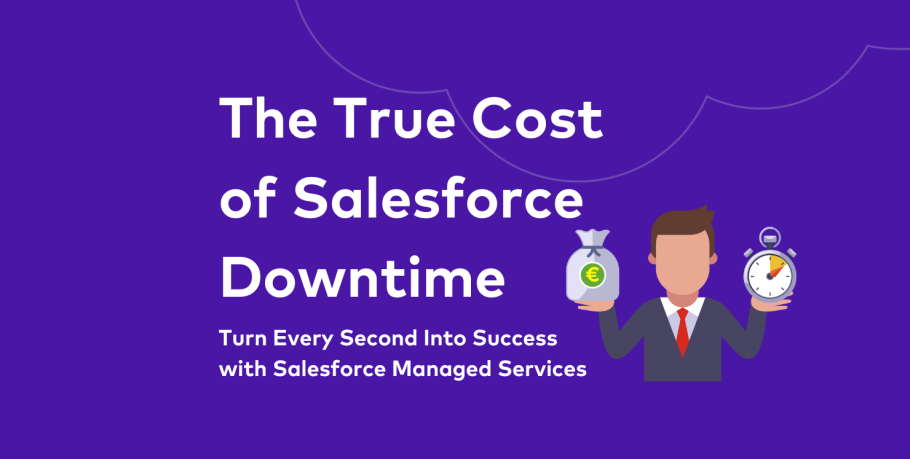 The True Cost of Salesforce Downtime

Turn Every Second Into Success with Salesforce Managed Services

€